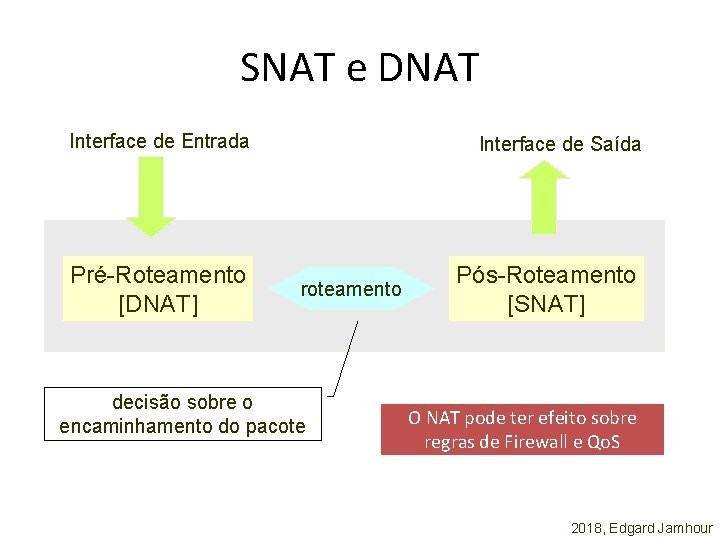 SNAT e DNAT

Interface de Entrada

Interface de Saída

Pré-Roteamento [DNAT]

roteamento

Pós-Roteamento [SNAT]

decisão sobre o encaminhamento do pacote

O NAT pode ter efeito sobre regras de Firewall e QoS

2018, Edgard Jamhour